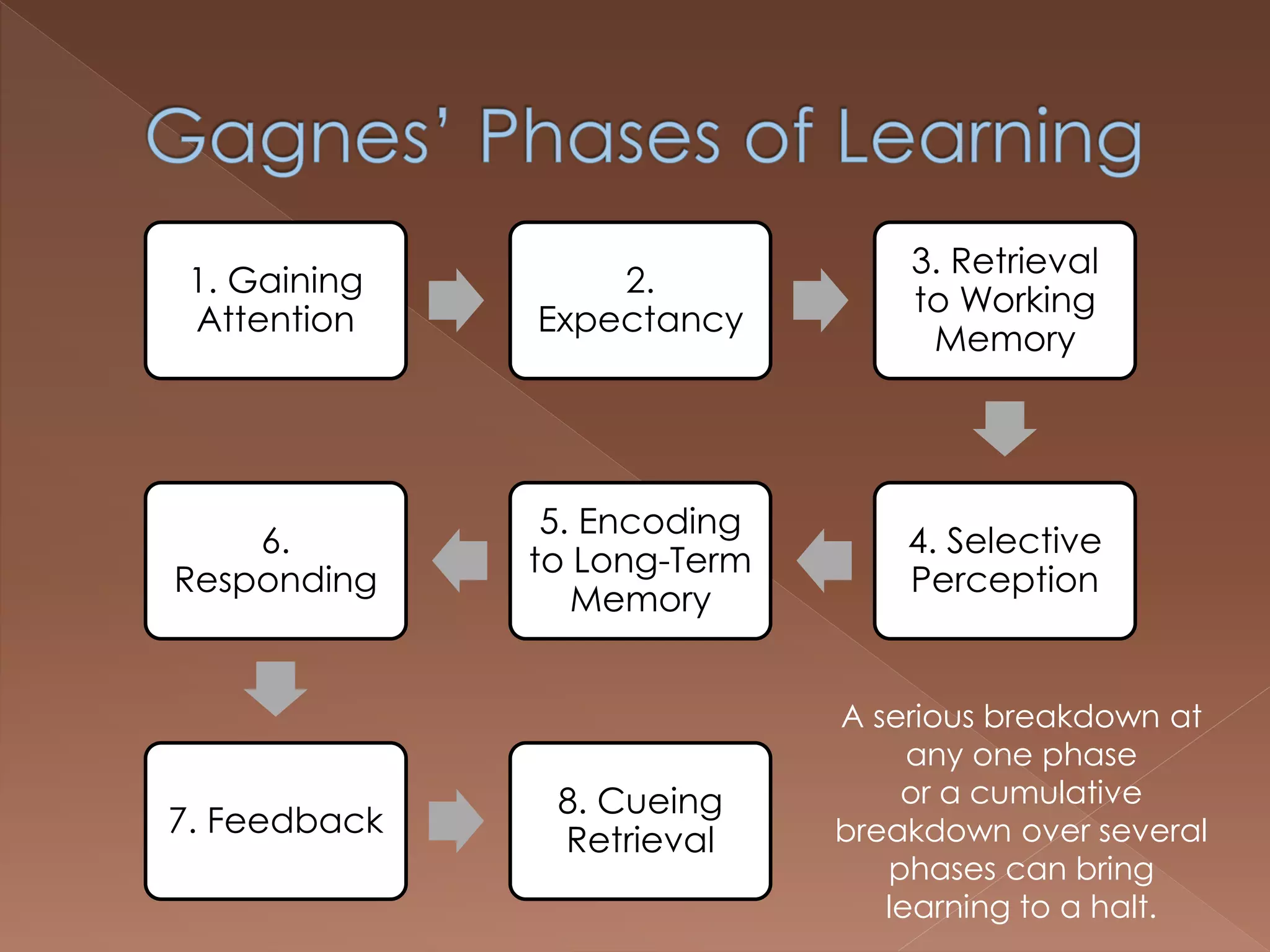 Gagnes' Phases of Learning

1. Gaining Attention

2. Expectancy

3. Retrieval to Working Memory

4. Selective Perception

5. Encoding to Long-Term Memory

6. Responding

7. Feedback

8. Cueing Retrieval

A serious breakdown at any one phase or a cumulative breakdown over several phases can bring learning to a halt.